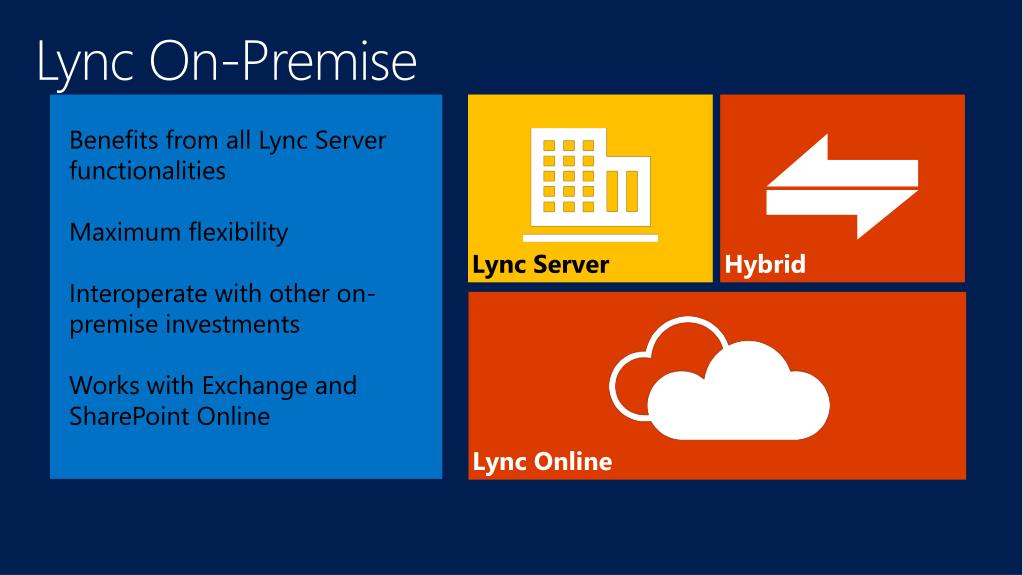 Lync On-Premise

Benefits from all Lync Server functionalities

Maximum flexibility

Interoperate with other on-premise investments

Works with Exchange and SharePoint Online

Lync Server

Hybrid

Lync Online